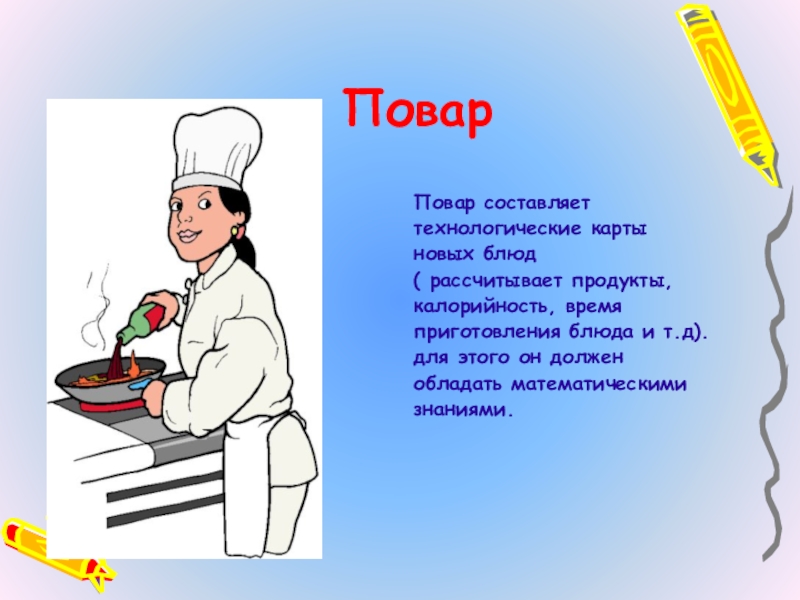 Повар

Повар составляет технологические карты новых блюд ( рассчитывает продукты, калорийность, время приготовления блюда и т.д). для этого он должен обладать математическими знаниями.